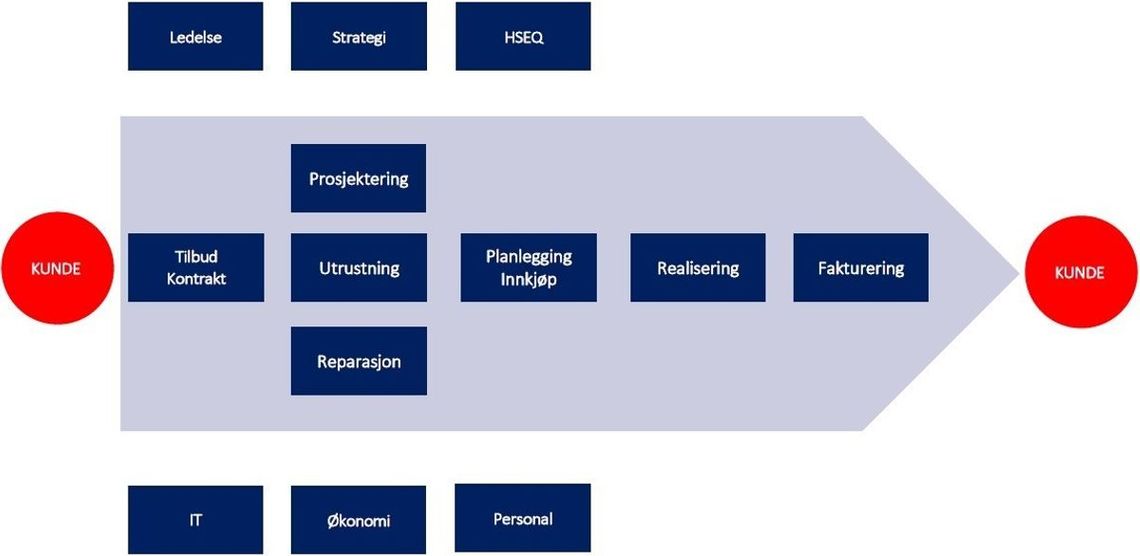 Ledelse

Strategi

HSEQ

KUNDE

Tilbud
Kontrakt

Prosjektering

Utrustning

Reparasjon

Planlegging
Innkjøp

Realisering

Fakturering

KUNDE

IT

Økonomi

Personal